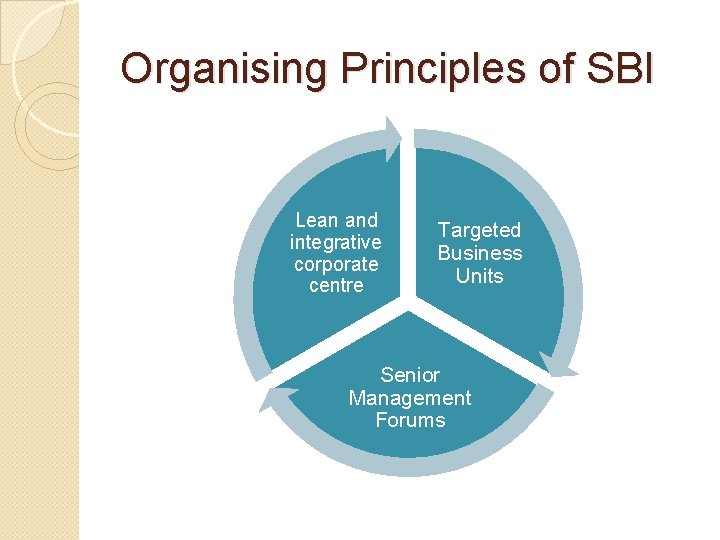 Organising Principles of SBI

Lean and integrative corporate centre

Targeted Business Units

Senior Management Forums